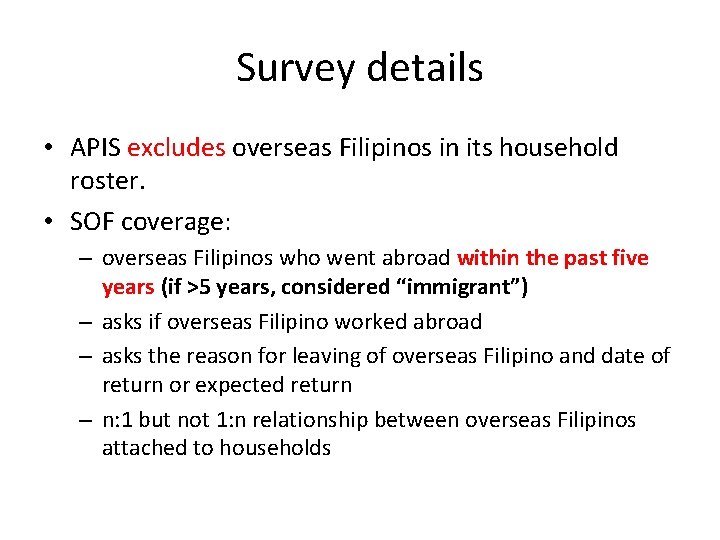 Survey details

• APIS excludes overseas Filipinos in its household roster.

• SOF coverage:
– overseas Filipinos who went abroad within the past five years (if >5 years, considered “immigrant”)
– asks if overseas Filipino worked abroad
– asks the reason for leaving of overseas Filipino and date of return or expected return
– n:1 but not 1:n relationship between overseas Filipinos attached to households